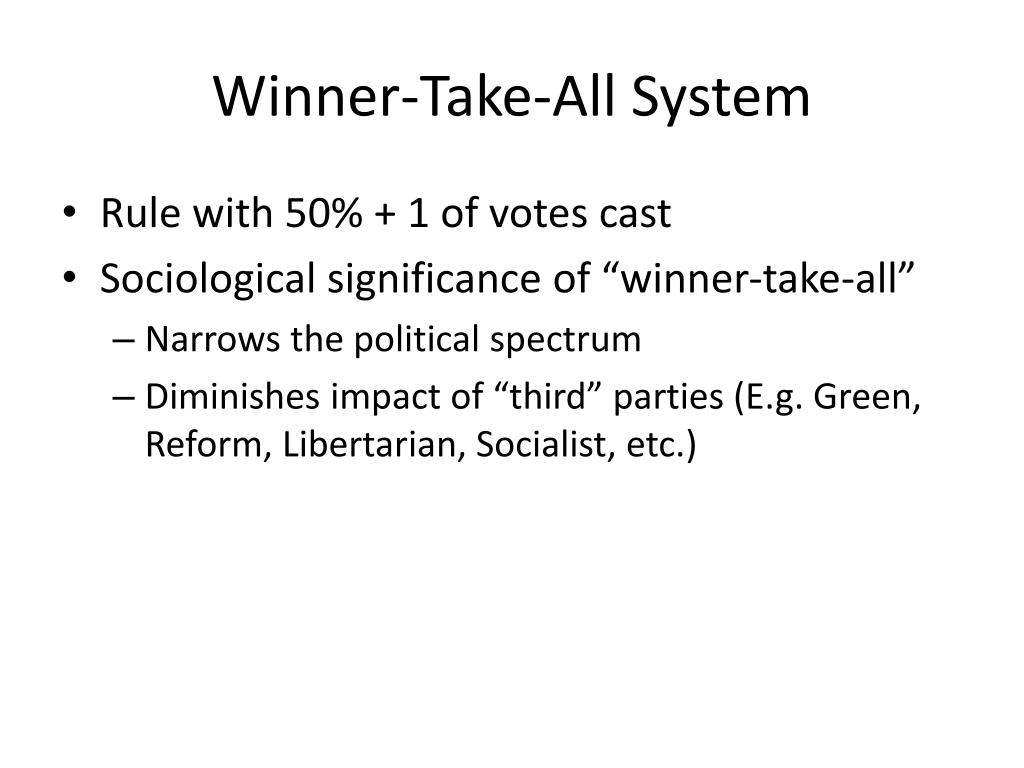 Winner-Take-All System

• Rule with 50% + 1 of votes cast
• Sociological significance of “winner-take-all”
– Narrows the political spectrum
– Diminishes impact of “third” parties (E.g. Green, Reform, Libertarian, Socialist, etc.)